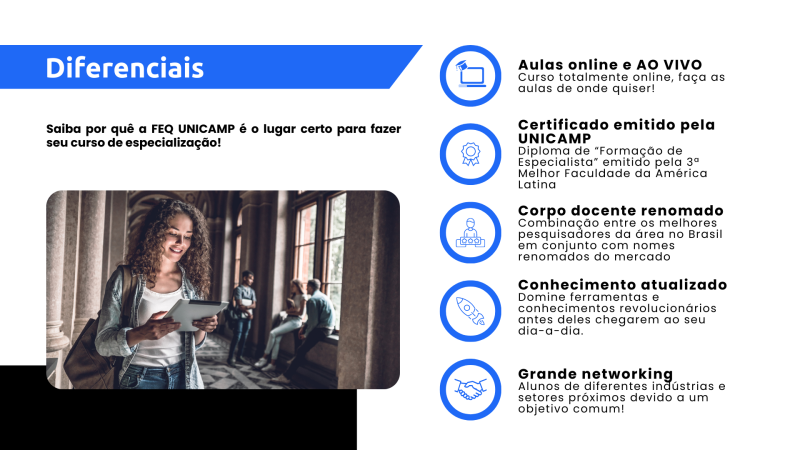 Diferenciais

Saiba por quê a FEQ UNICAMP é o lugar certo para fazer seu curso de especialização!

Aulas online e AO VIVO
Curso totalmente online, faça as aulas de onde quiser!

Certificado emitido pela UNICAMP
Diploma de "Formação de Especialista" emitido pela 3ª Melhor Faculdade da América Latina

Corpo docente renomado
Combinação entre os melhores pesquisadores da área no Brasil em conjunto com nomes renomados do mercado

Conhecimento atualizado
Domine ferramentas e conhecimentos revolucionários antes deles chegarem ao seu dia-a-dia.

Grande networking
Alunos de diferentes indústrias e setores próximos devido a um objetivo comum!